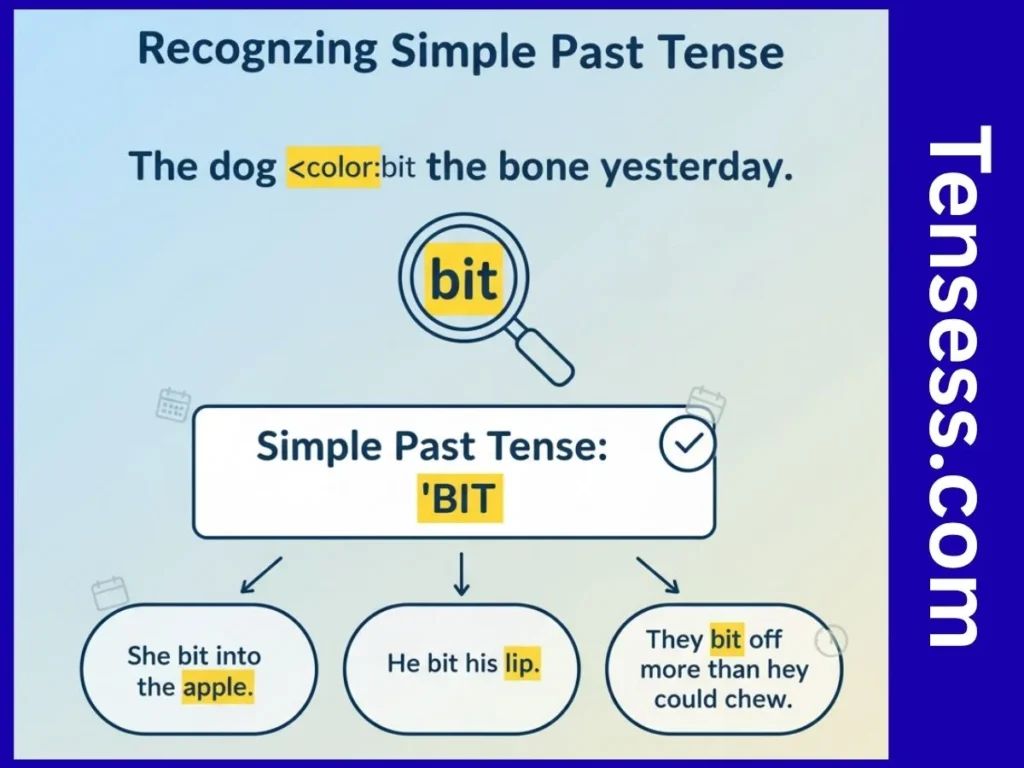 Recognzing Simple Past Tense

The dog <color:bit the bone yesterday.

bit

Simple Past Tense:
'BIT

She bit into the apple.

He bit his lip.

They bit off more than hey could chew.

Tensess.com